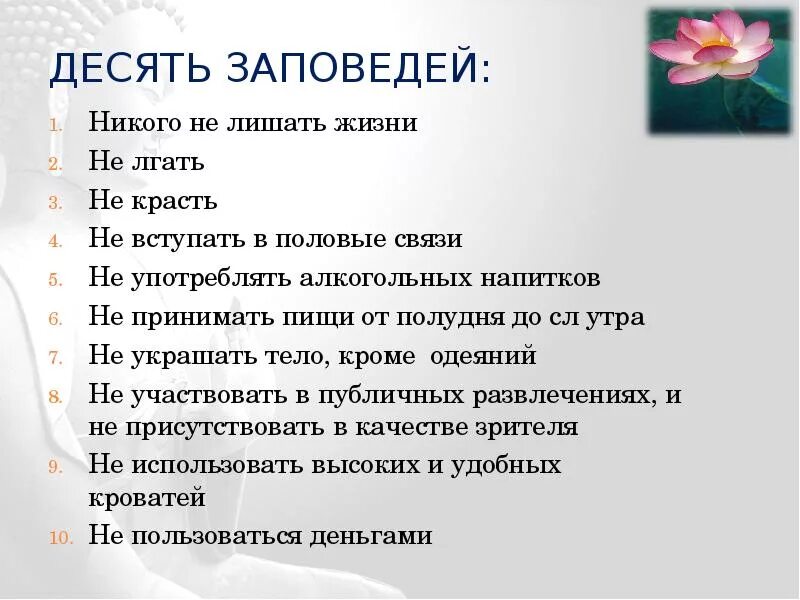 ДЕСЯТЬ ЗАПОВЕДЕЙ:

1. Никого не лишать жизни
2. Не лгать
3. Не красть
4. Не вступать в половые связи
5. Не употреблять алкогольных напитков
6. Не принимать пищи от полудня до сл утра
7. Не украшать тело, кроме одеяний
8. Не участвовать в публичных развлечениях, и не присутствовать в качестве зрителя
9. Не использовать высоких и удобных кроватей
10. Не пользоваться деньгами